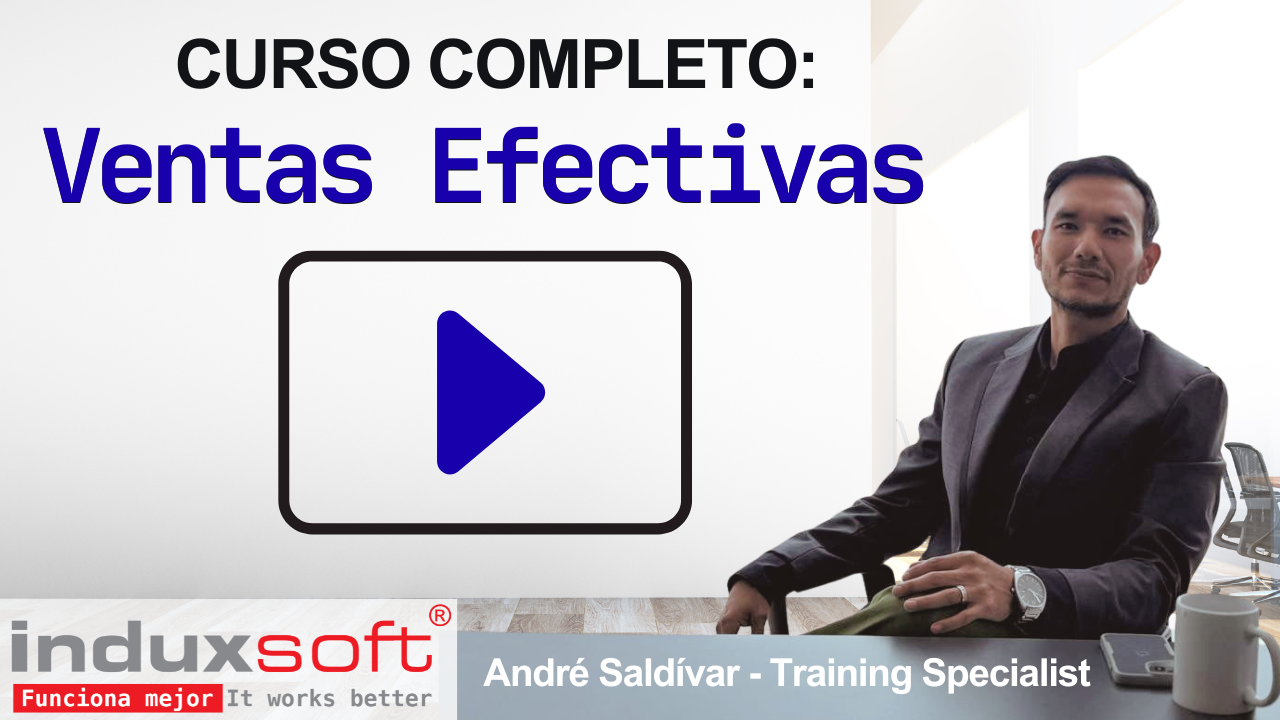 CURSO COMPLETO:
Ventas Efectivas

induxsoft®
Funciona mejor It works better

André Saldívar - Training Specialist